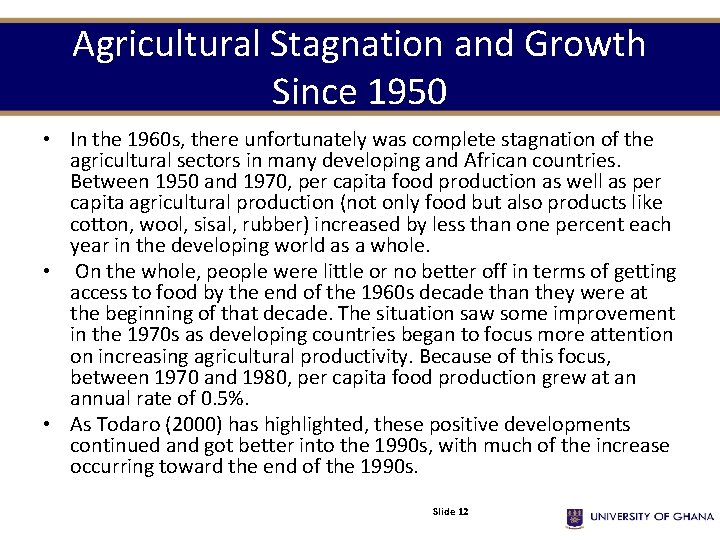 Agricultural Stagnation and Growth Since 1950

• In the 1960s, there unfortunately was complete stagnation of the agricultural sectors in many developing and African countries. Between 1950 and 1970, per capita food production as well as per capita agricultural production (not only food but also products like cotton, wool, sisal, rubber) increased by less than one percent each year in the developing world as a whole.

• On the whole, people were little or no better off in terms of getting access to food by the end of the 1960s decade than they were at the beginning of that decade. The situation saw some improvement in the 1970s as developing countries began to focus more attention on increasing agricultural productivity. Because of this focus, between 1970 and 1980, per capita food production grew at an annual rate of 0.5%.

• As Todaro (2000) has highlighted, these positive developments continued and got better into the 1990s, with much of the increase occurring toward the end of the 1990s.

Slide 12

UNIVERSITY OF GHANA